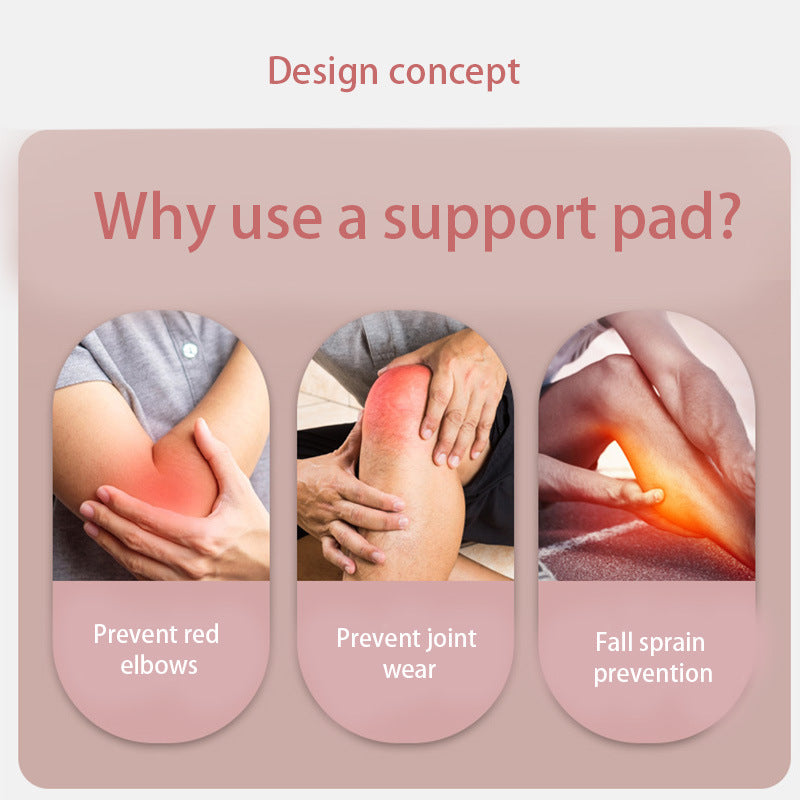 Design concept

Why use a support pad?

Prevent red elbows

Prevent joint wear

Fall sprain prevention